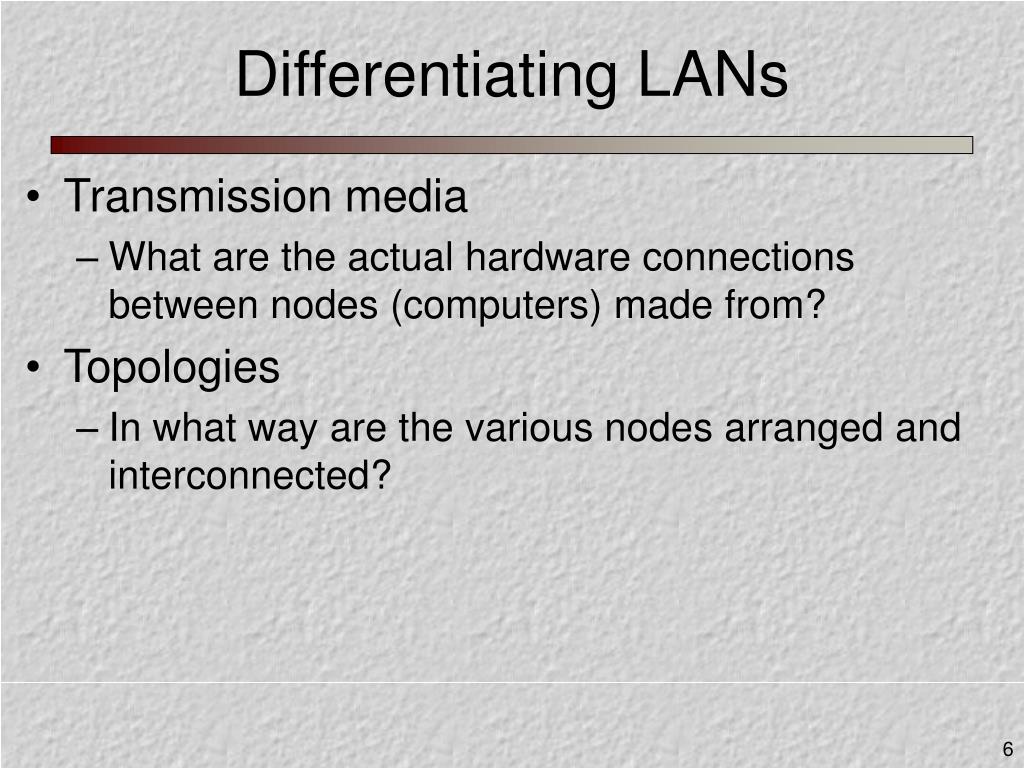 Differentiating LANs

• Transmission media
– What are the actual hardware connections between nodes (computers) made from?

• Topologies
– In what way are the various nodes arranged and interconnected?

6